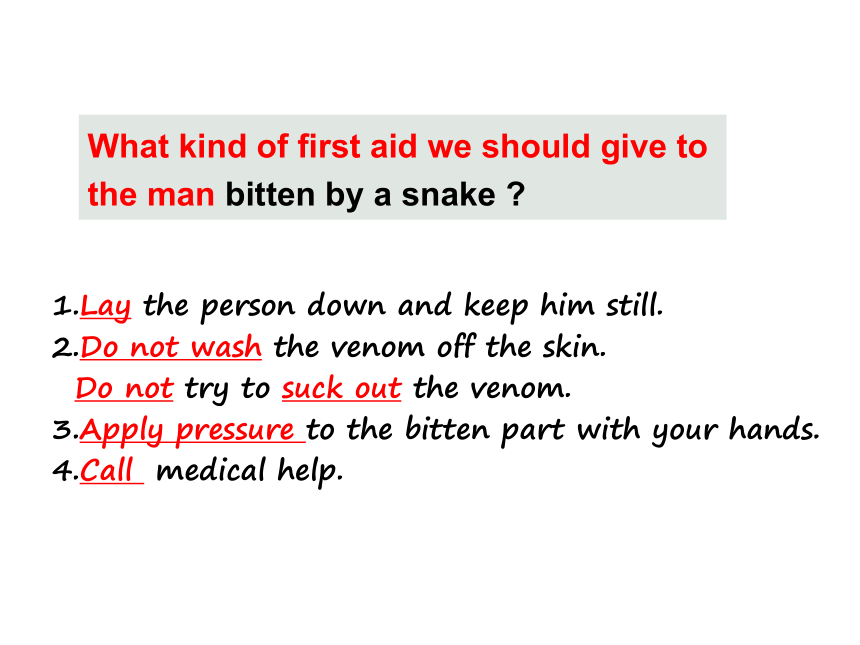 What kind of first aid we should give to the man bitten by a snake ?

1.Lay the person down and keep him still.
2.Do not wash the venom off the skin.
Do not try to suck out the venom.
3.Apply pressure to the bitten part with your hands.
4.Call medical help.